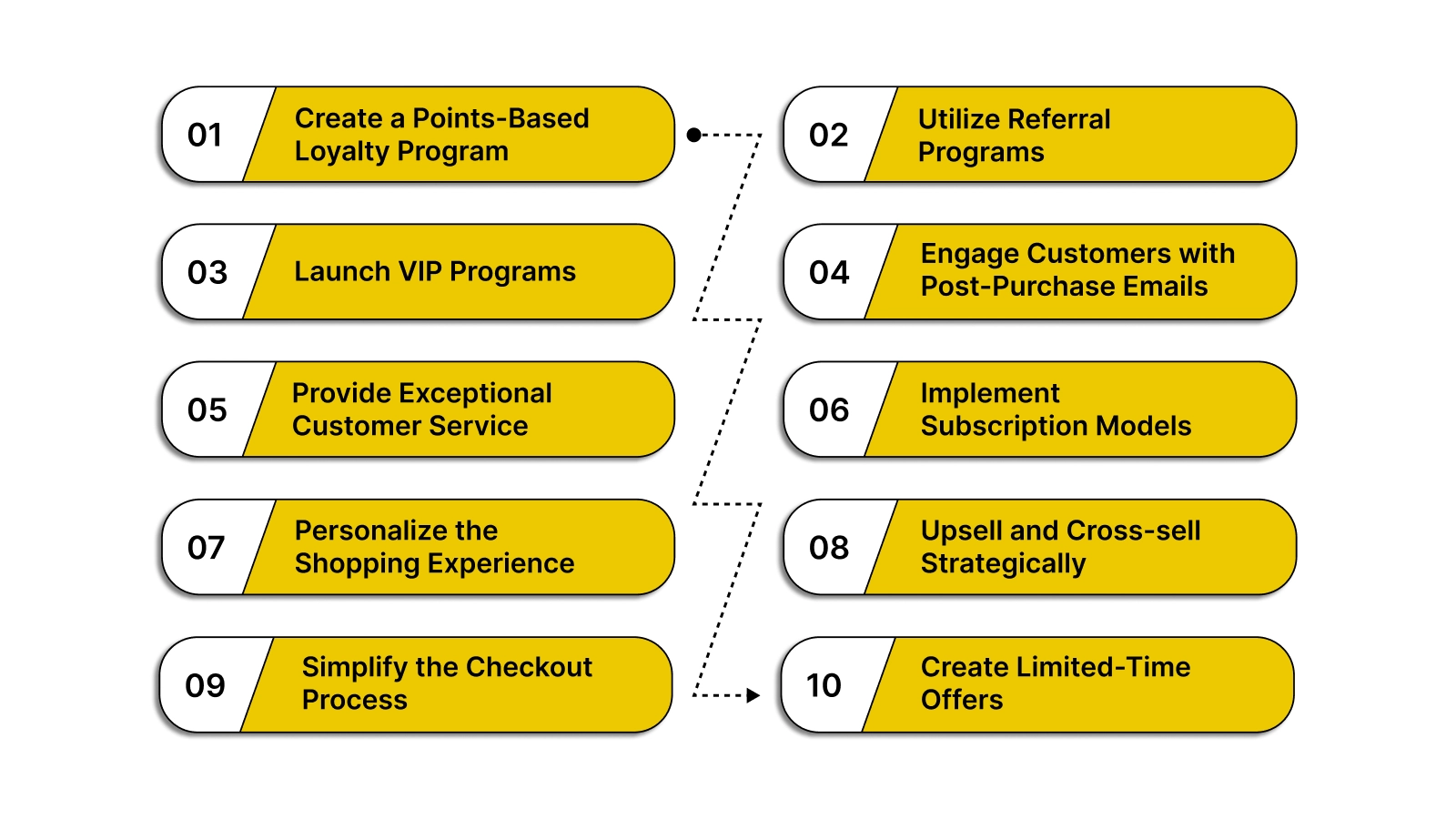 01 Create a Points-Based Loyalty Program

02 Utilize Referral Programs

03 Launch VIP Programs

04 Engage Customers with Post-Purchase Emails

05 Provide Exceptional Customer Service

06 Implement Subscription Models

07 Personalize the Shopping Experience

08 Upsell and Cross-sell Strategically

09 Simplify the Checkout Process

10 Create Limited-Time Offers